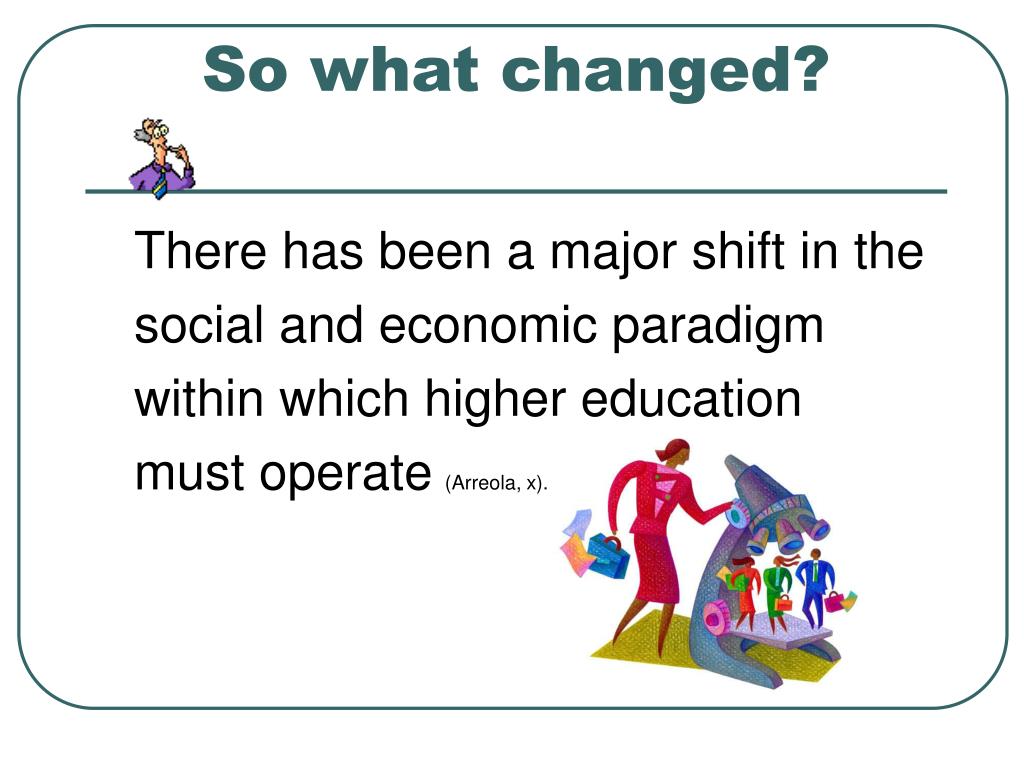 So what changed?

There has been a major shift in the social and economic paradigm within which higher education must operate (Arreola, x).